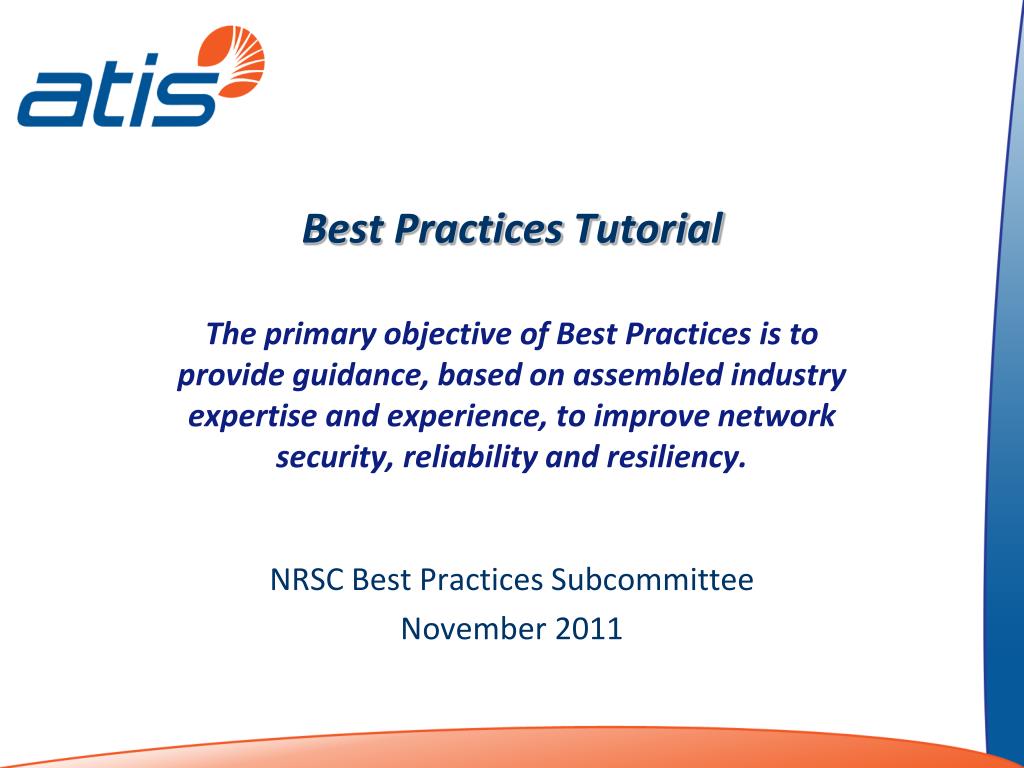 atis

Best Practices Tutorial

The primary objective of Best Practices is to provide guidance, based on assembled industry expertise and experience, to improve network security, reliability and resiliency.

NRSC Best Practices Subcommittee
November 2011